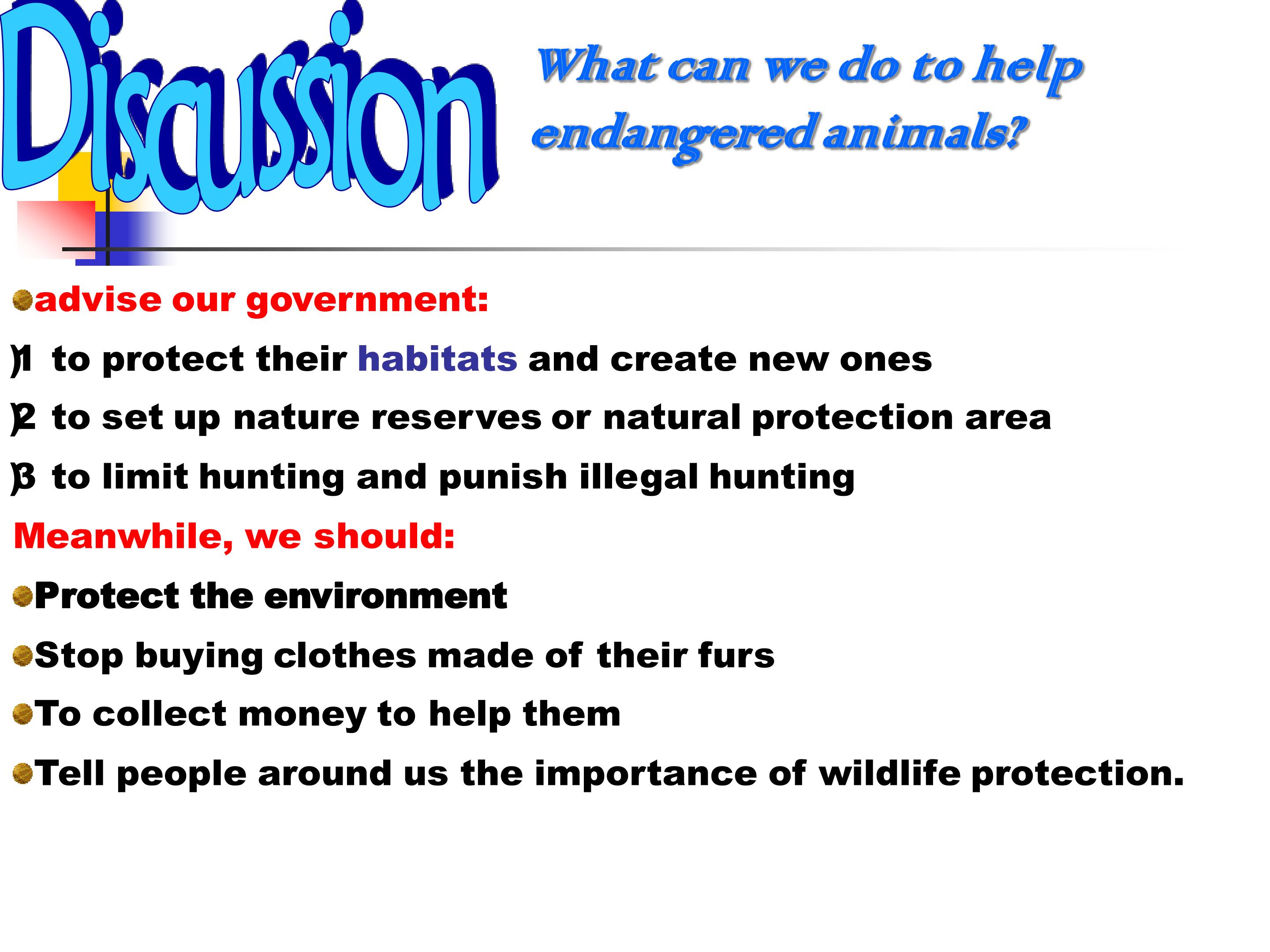 Discussion

What can we do to help endangered animals?

advise our government:

1) to protect their habitats and create new ones

2) to set up nature reserves or natural protection area

3) to limit hunting and punish illegal hunting

Meanwhile, we should:

Protect the environment

Stop buying clothes made of their furs

To collect money to help them

Tell people around us the importance of wildlife protection.